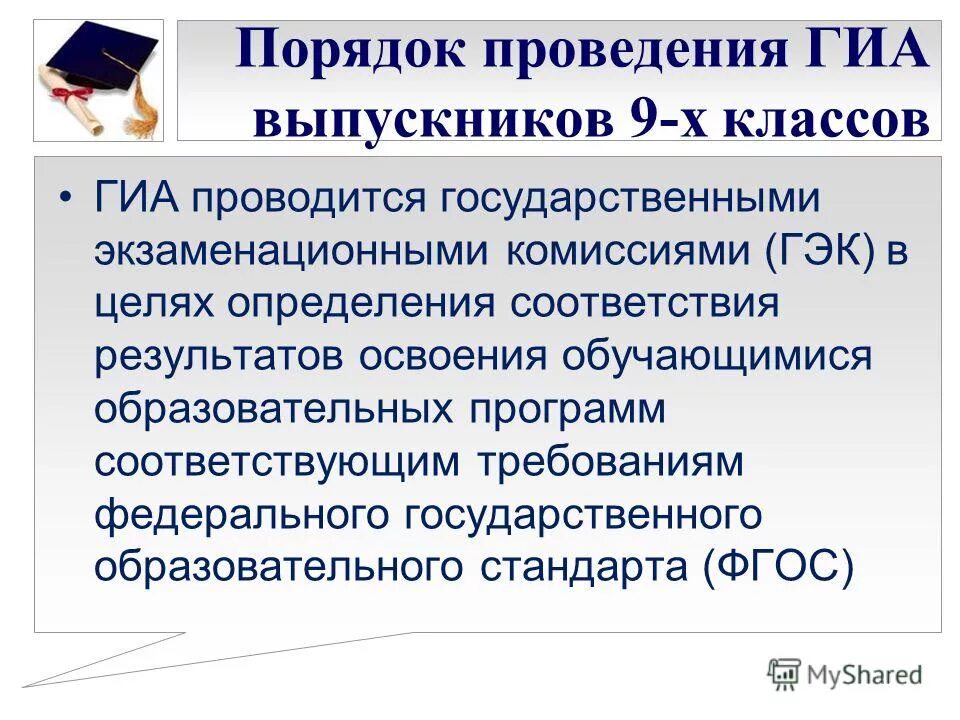 Порядок проведения ГИА выпускников 9-х классов

• ГИА проводится государственными экзаменационными комиссиями (ГЭК) в целях определения соответствия результатов освоения обучающимися образовательных программ соответствующим требованиям федерального государственного образовательного стандарта (ФГОС)

MyShared